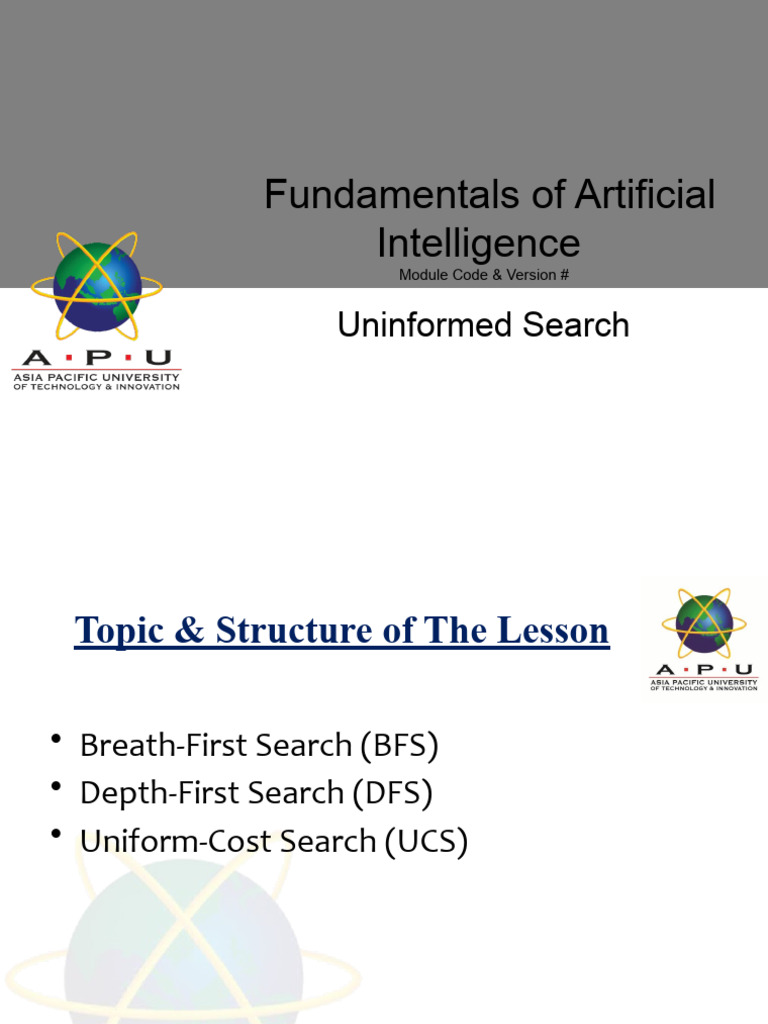 Fundamentals of Artificial Intelligence
Module Code & Version #

Uninformed Search

A · P · U
ASIA PACIFIC UNIVERSITY
OF TECHNOLOGY & INNOVATION

Topic & Structure of The Lesson

A · P · U
ASIA PACIFIC UNIVERSITY
OF TECHNOLOGY & INNOVATION

• Breath-First Search (BFS)
• Depth-First Search (DFS)
• Uniform-Cost Search (UCS)